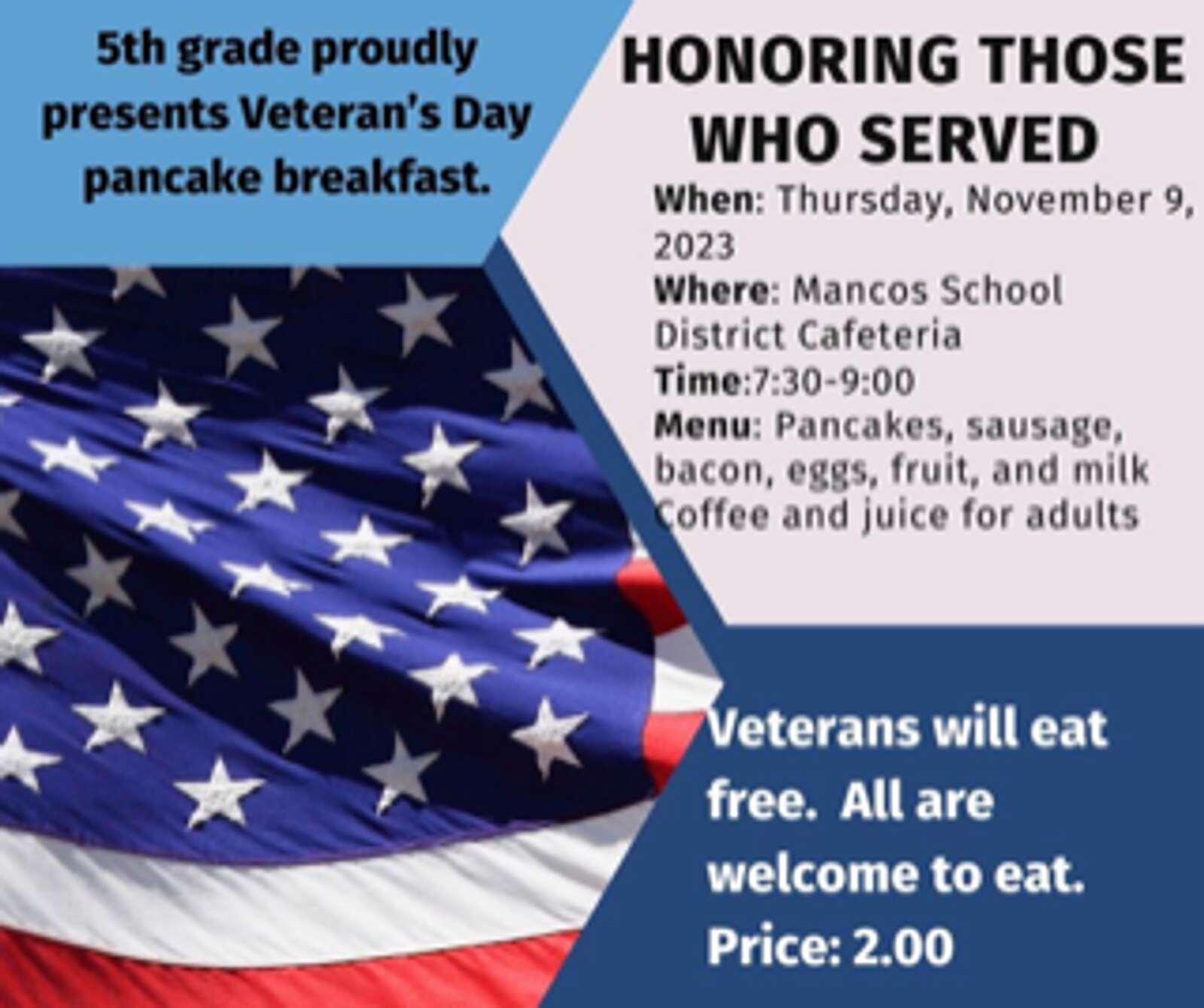 5th grade proudly presents Veteran's Day pancake breakfast.

HONORING THOSE WHO SERVED

When: Thursday, November 9, 2023
Where: Mancos School District Cafeteria
Time:7:30-9:00
Menu: Pancakes, sausage, bacon, eggs, fruit, and milk
Coffee and juice for adults

Veterans will eat free. All are welcome to eat.
Price: 2.00